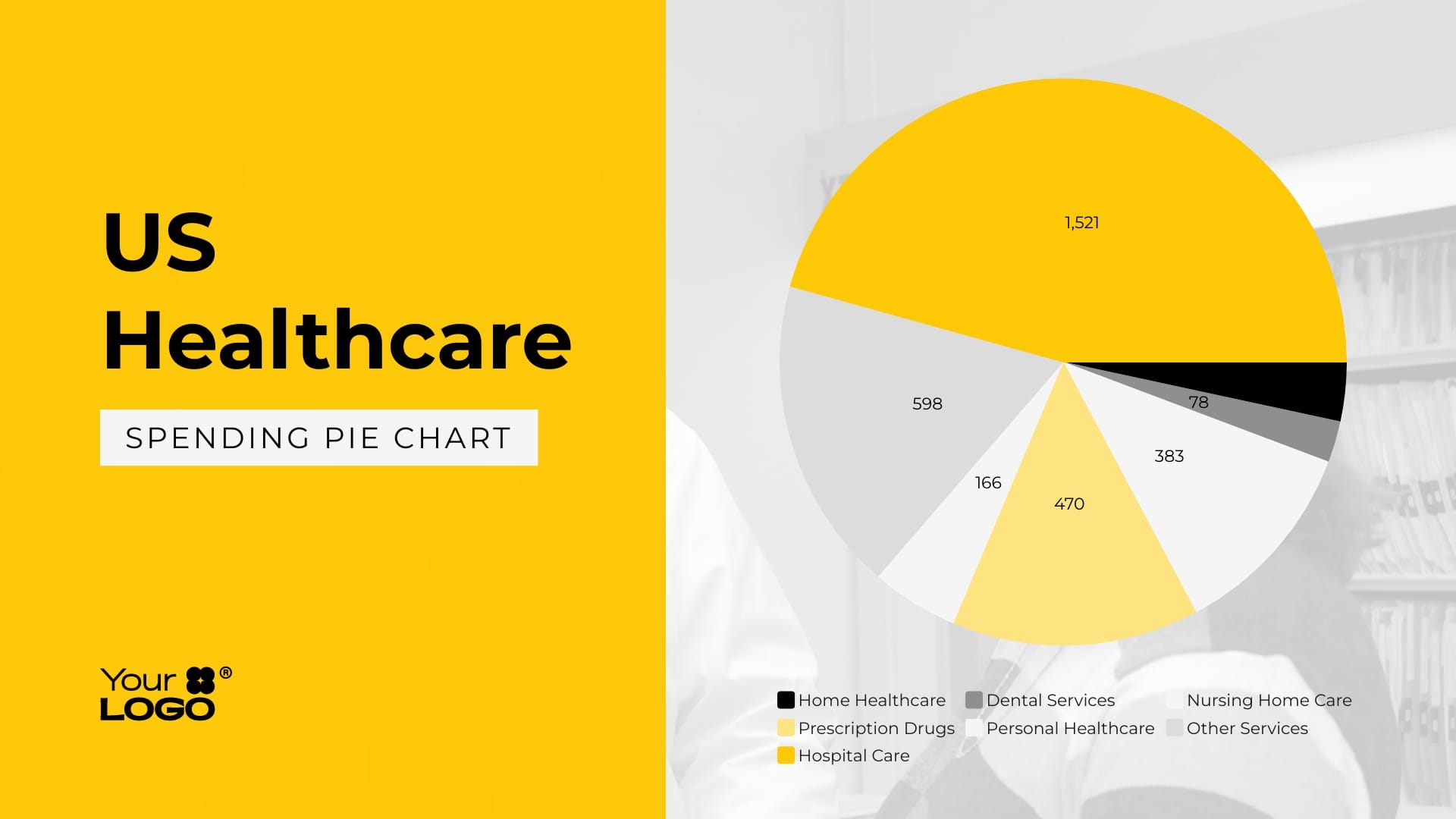 US Healthcare

SPENDING PIE CHART

Your LOGO ®

1,521

598

78

383

166

470

Home Healthcare
Dental Services
Nursing Home Care
Prescription Drugs
Personal Healthcare
Other Services
Hospital Care